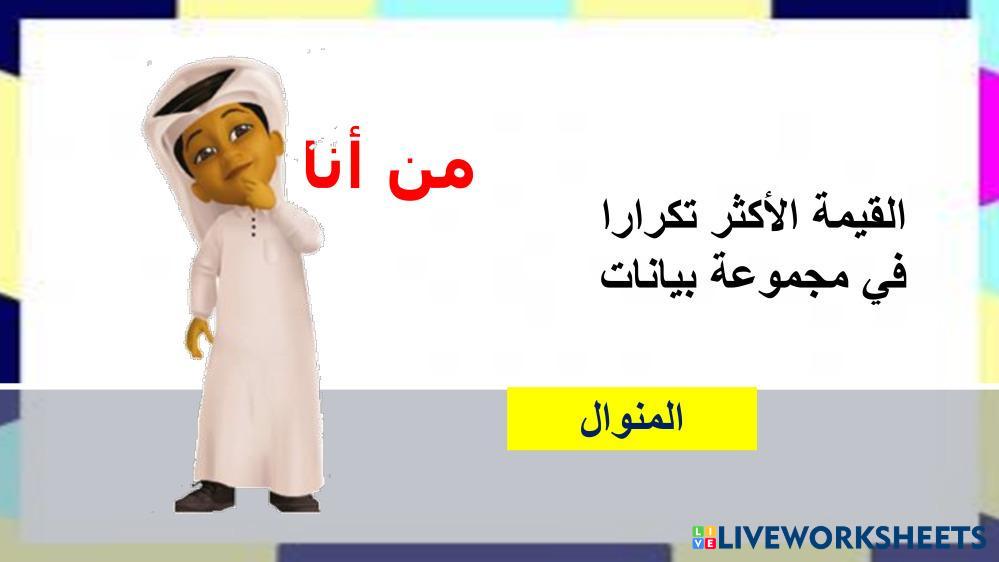 من أنا

القيمة الأكثر تكرارا في مجموعة بيانات

المنوال

LIVEWORKSHEETS